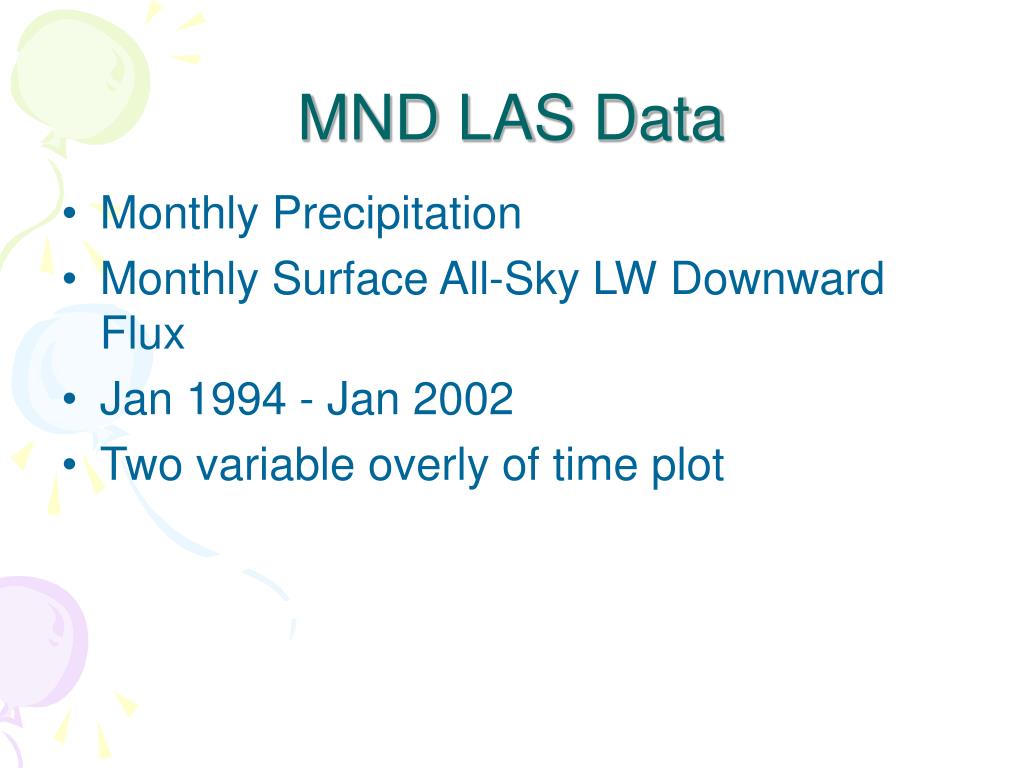 MND LAS Data

• Monthly Precipitation
• Monthly Surface All-Sky LW Downward Flux
• Jan 1994 - Jan 2002
• Two variable overly of time plot